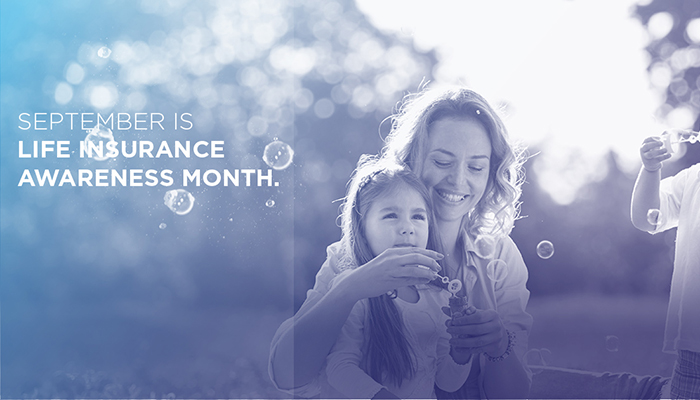 SEPTEMBER IS
LIFE INSURANCE
AWARENESS MONTH.